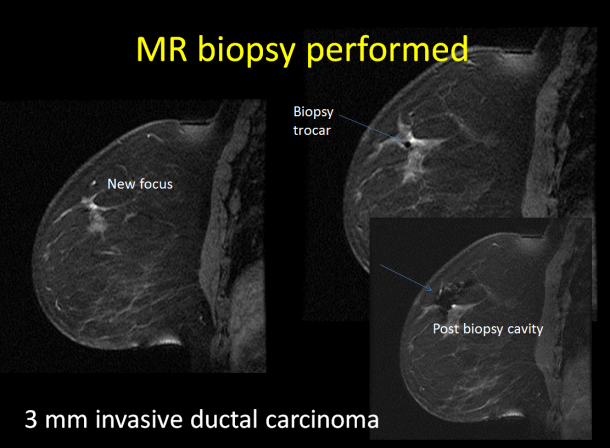 MR biopsy performed

New focus

Biopsy trocar

Post biopsy cavity

3 mm invasive ductal carcinoma